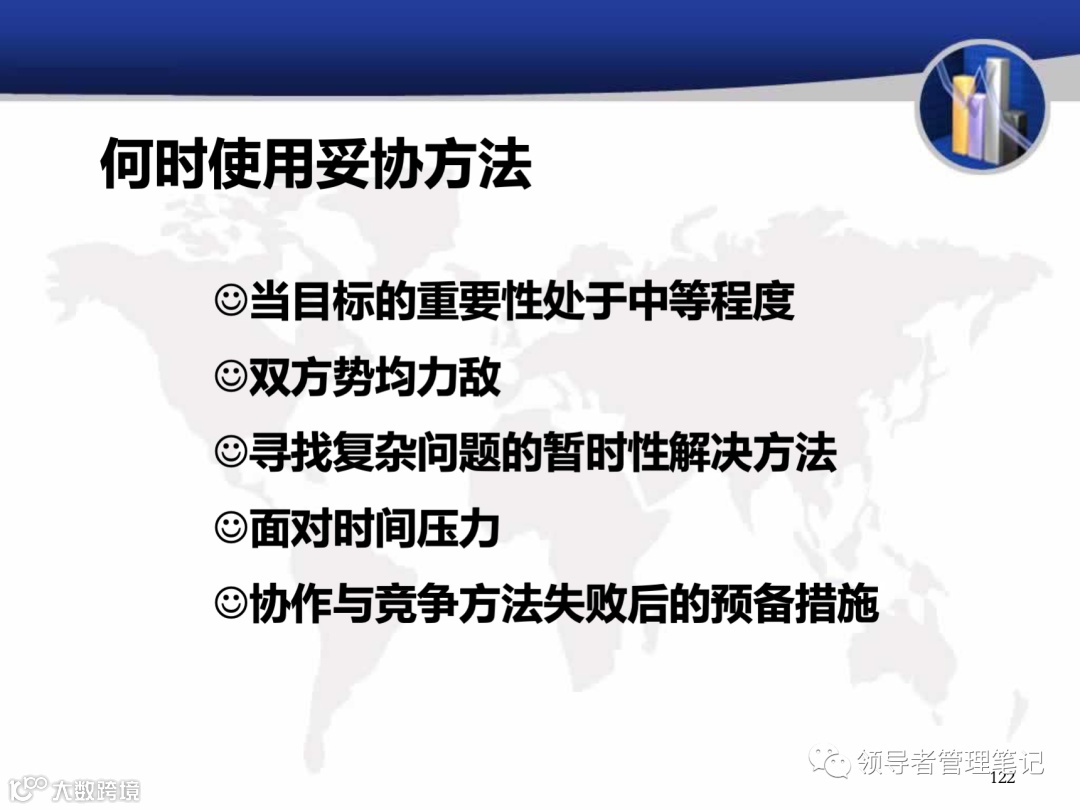 何时使用妥协方法

☺当目标的重要性处于中等程度

☺双方势均力敌

☺寻找复杂问题的暂时性解决方法

☺面对时间压力

☺协作与竞争方法失败后的预备措施

领导者管理笔记

122

大数跨境